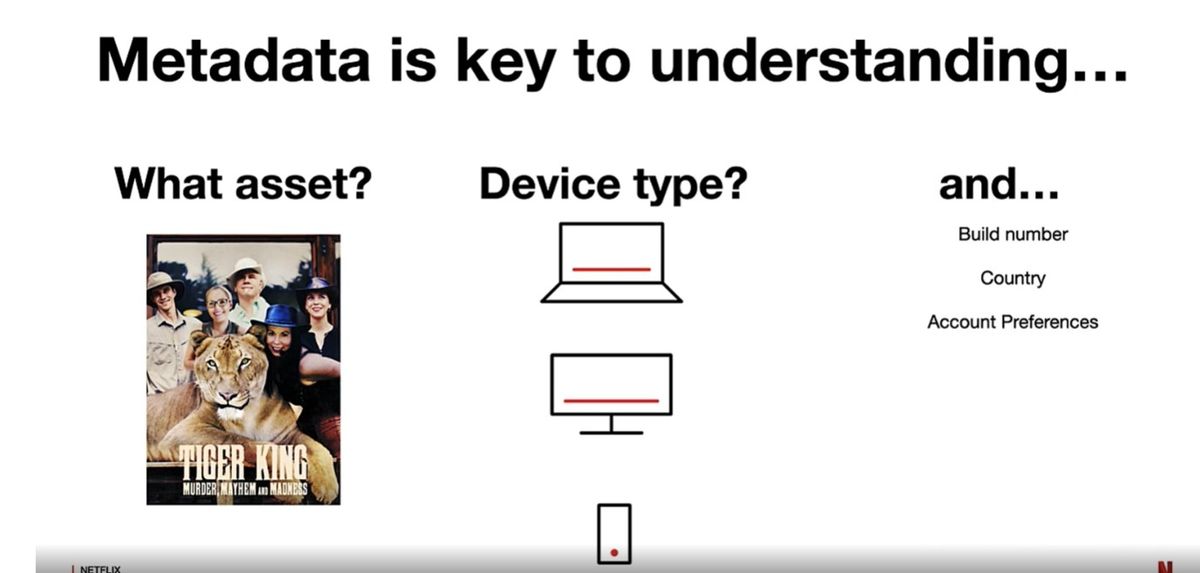 Metadata is key to understanding...

What asset?

TIGER KING
MURDER, MAYHEM AND MADNESS

Device type?

and...

Build number

Country

Account Preferences

NETFLIX

N